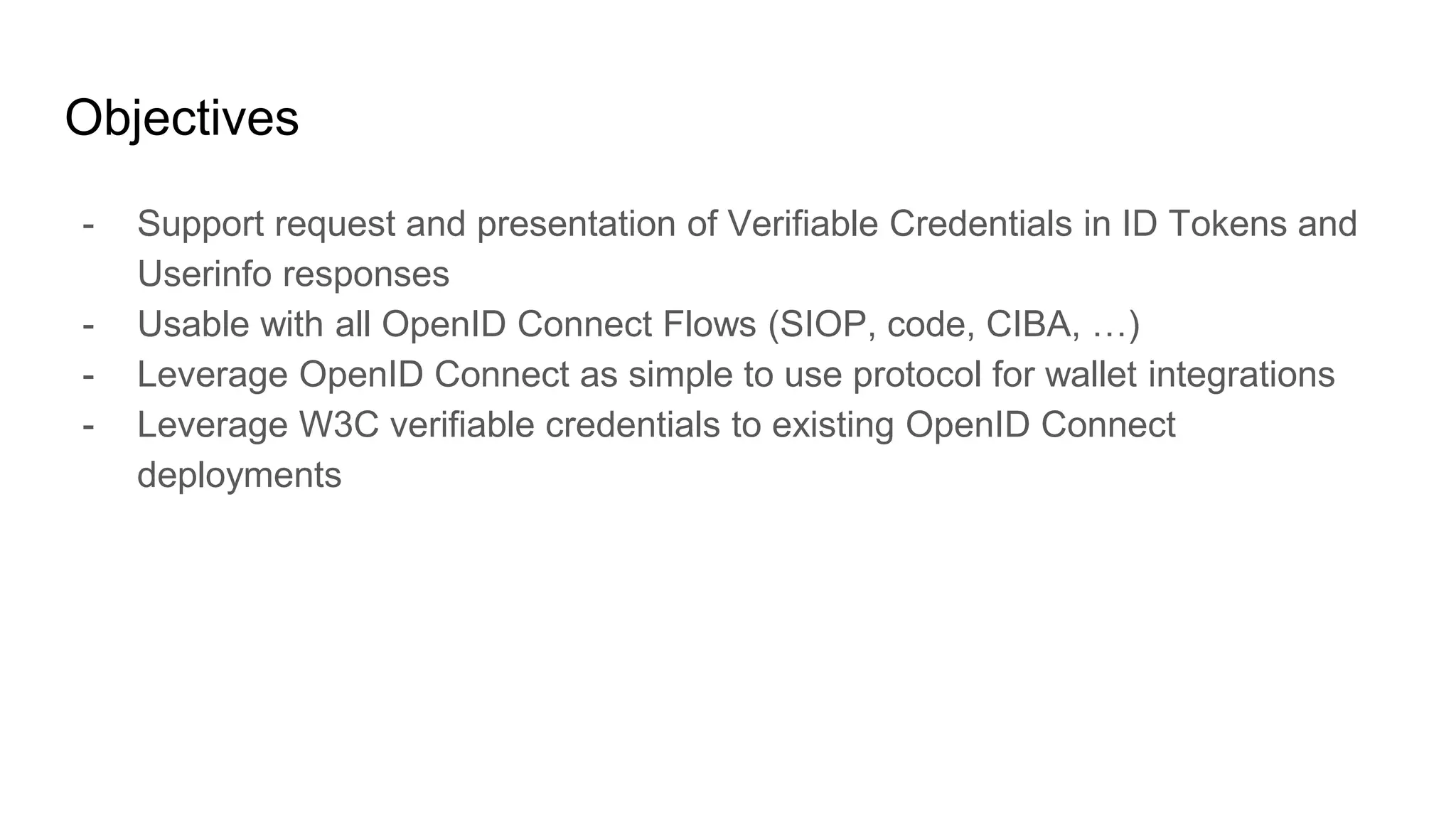 Objectives

- Support request and presentation of Verifiable Credentials in ID Tokens and Userinfo responses
- Usable with all OpenID Connect Flows (SIOP, code, CIBA, …)
- Leverage OpenID Connect as simple to use protocol for wallet integrations
- Leverage W3C verifiable credentials to existing OpenID Connect deployments